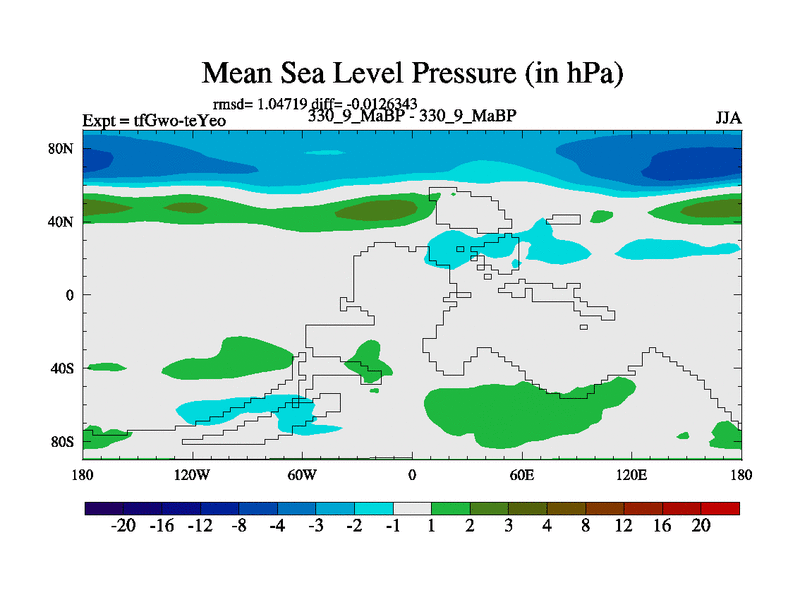 Mean Sea Level Pressure (in hPa)

rmsd= 1.04719 diff= -0.0126343

Expt = tfGwo-teYeo

330_9_MaBP - 330_9_MaBP

JJA

80N
40N
0
40S
80S

180 120W 60W 0 60E 120E 180

-20 -16 -12 -8 -4 -3 -2 -1 1 2 3 4 8 12 16 20